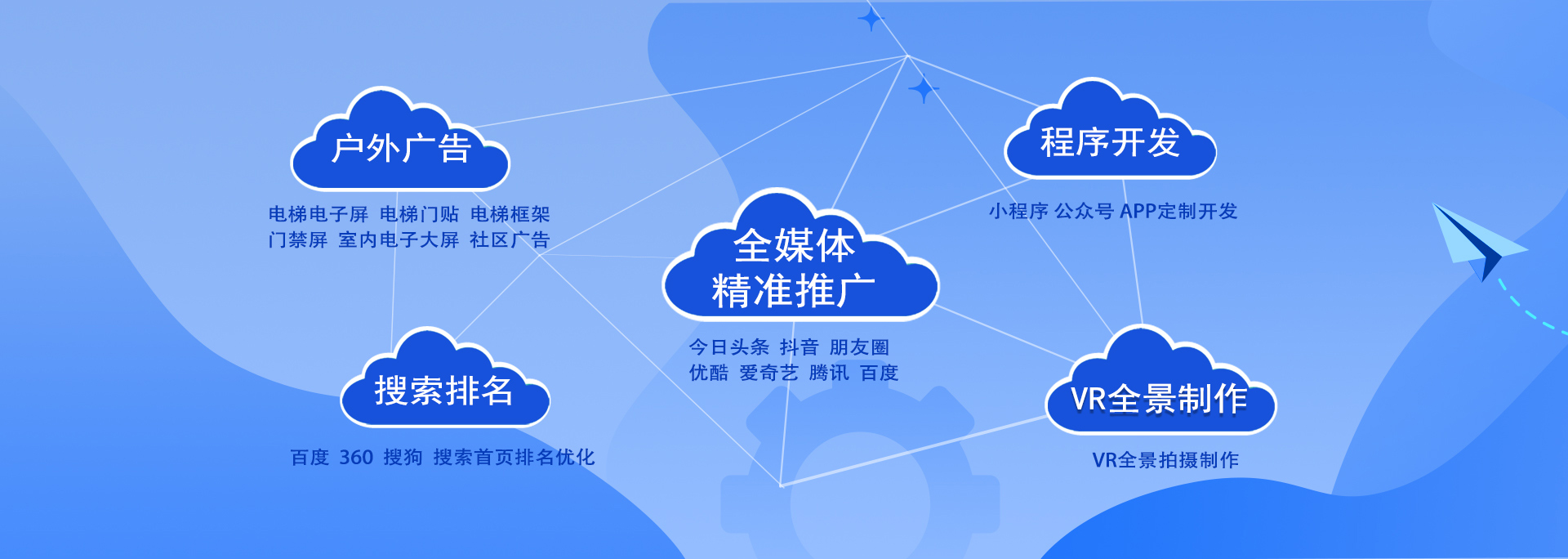 户外广告

电梯电子屏 电梯门贴 电梯框架
门禁屏 室内电子大屏 社区广告

程序开发

小程序 公众号 APP定制开发

全媒体
精准推广

今日头条 抖音 朋友圈
优酷 爱奇艺 腾讯 百度

搜索排名

百度 360 搜狗 搜索首页排名优化

VR全景制作

VR全景拍摄制作